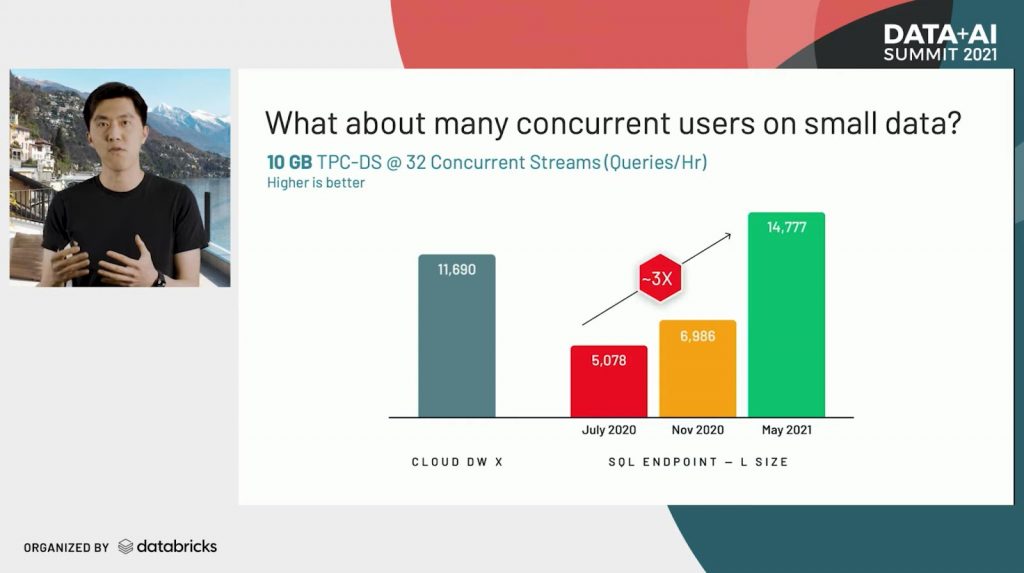 DATA+AI SUMMIT 2021

What about many concurrent users on small data?

10 GB TPC-DS @ 32 Concurrent Streams (Queries/Hr)
Higher is better

11,690

~3X

5,078
6,986
14,777

July 2020
Nov 2020
May 2021

CLOUD DW X
SQL ENDPOINT — L SIZE

ORGANIZED BY databricks